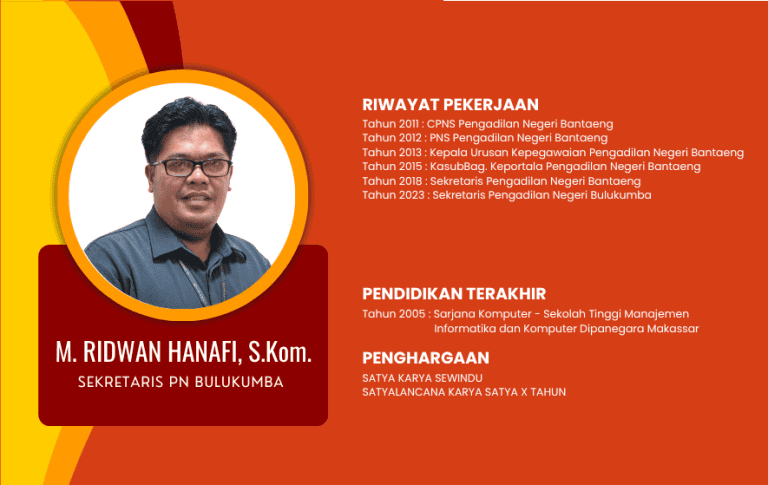 M. RIDWAN HANAFI, S.Kom.
SEKRETARIS PN BULUKUMBA

RIWAYAT PEKERJAAN
Tahun 2011 : CPNS Pengadilan Negeri Bantaeng
Tahun 2012 : PNS Pengadilan Negeri Bantaeng
Tahun 2013 : Kepala Urusan Kepegawaian Pengadilan Negeri Bantaeng
Tahun 2015 : KasubBag. Keportala Pengadilan Negeri Bantaeng
Tahun 2018 : Sekretaris Pengadilan Negeri Bantaeng
Tahun 2023 : Sekretaris Pengadilan Negeri Bulukumba

PENDIDIKAN TERAKHIR
Tahun 2005 : Sarjana Komputer - Sekolah Tinggi Manajemen Informatika dan Komputer Dipanegara Makassar

PENGHARGAAN
SATYA KARYA SEWINDU
SATYALANCANA KARYA SATYA X TAHUN